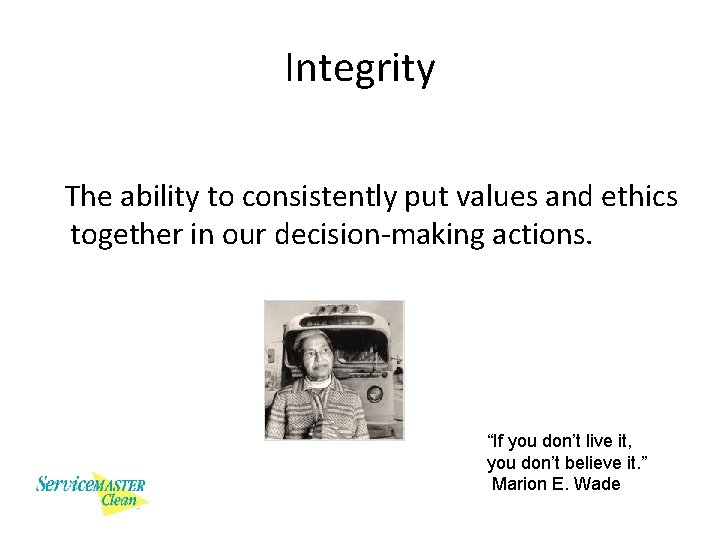 Integrity

The ability to consistently put values and ethics together in our decision-making actions.

"If you don't live it, you don't believe it."
Marion E. Wade

ServiceMASTER Clean